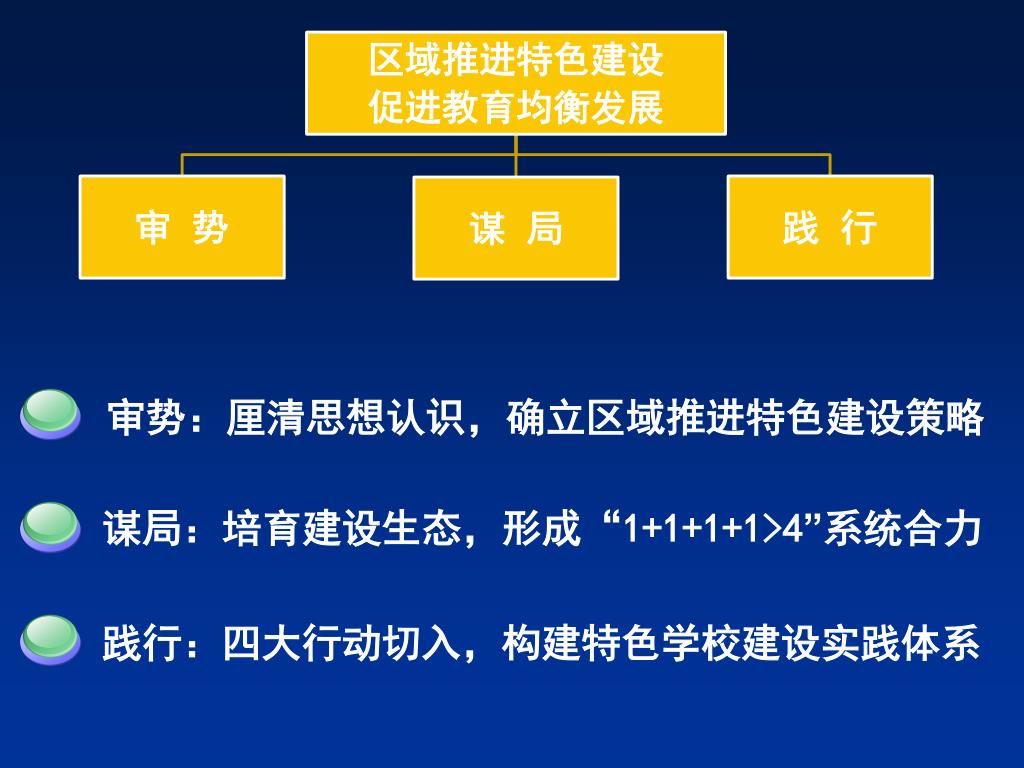 区域推进特色建设
促进教育均衡发展

审 势

谋 局

践 行

审势：厘清思想认识，确立区域推进特色建设策略

谋局：培育建设生态，形成“1+1+1+1>4”系统合力

践行：四大行动切入，构建特色学校建设实践体系